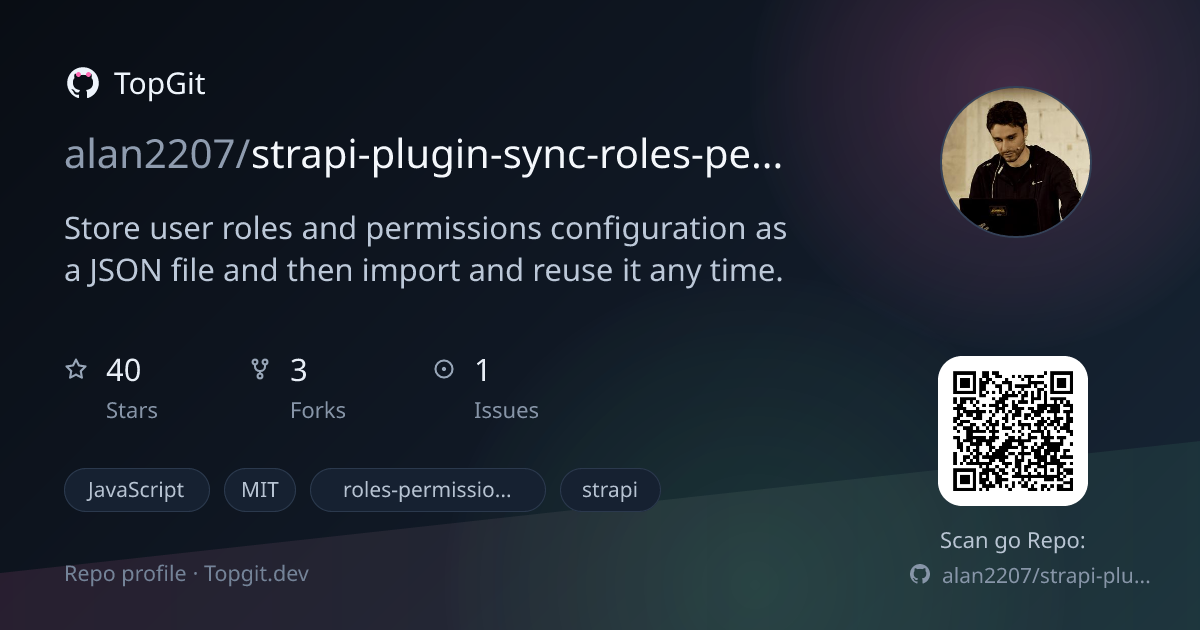 TopGit

alan2207/strapi-plugin-sync-roles-pe...

Store user roles and permissions configuration as a JSON file and then import and reuse it any time.

40
Stars

3
Forks

1
Issues

JavaScript

MIT

roles-permissio...

strapi

Repo profile · Topgit.dev

Scan go Repo:

alan2207/strapi-plu...